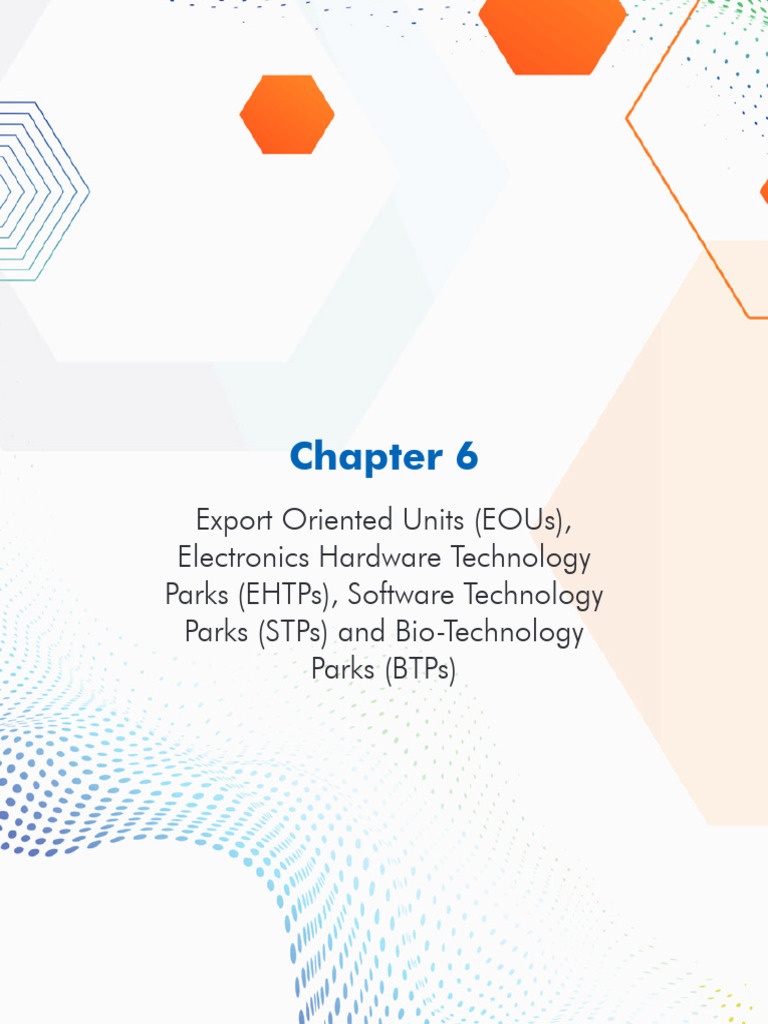 Chapter 6

Export Oriented Units (EOUs), Electronics Hardware Technology Parks (EHTPs), Software Technology Parks (STPs) and Bio-Technology Parks (BTPs)